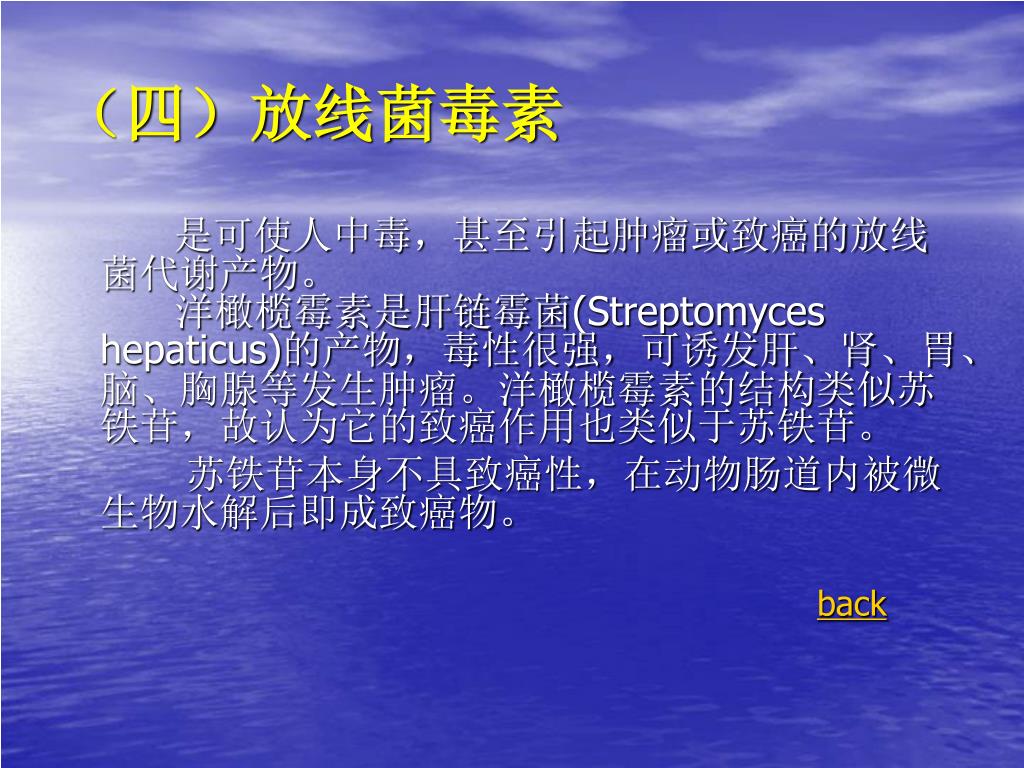 （四）放线菌毒素

是可使人中毒，甚至引起肿瘤或致癌的放线菌代谢产物。

洋橄榄霉素是肝链霉菌(Streptomyces hepaticus)的产物，毒性很强，可诱发肝、肾、胃、脑、胸腺等发生肿瘤。洋橄榄霉素的结构类似苏铁苷，故认为它的致癌作用也类似于苏铁苷。

苏铁苷本身不具致癌性，在动物肠道内被微生物水解后即成致癌物。

back